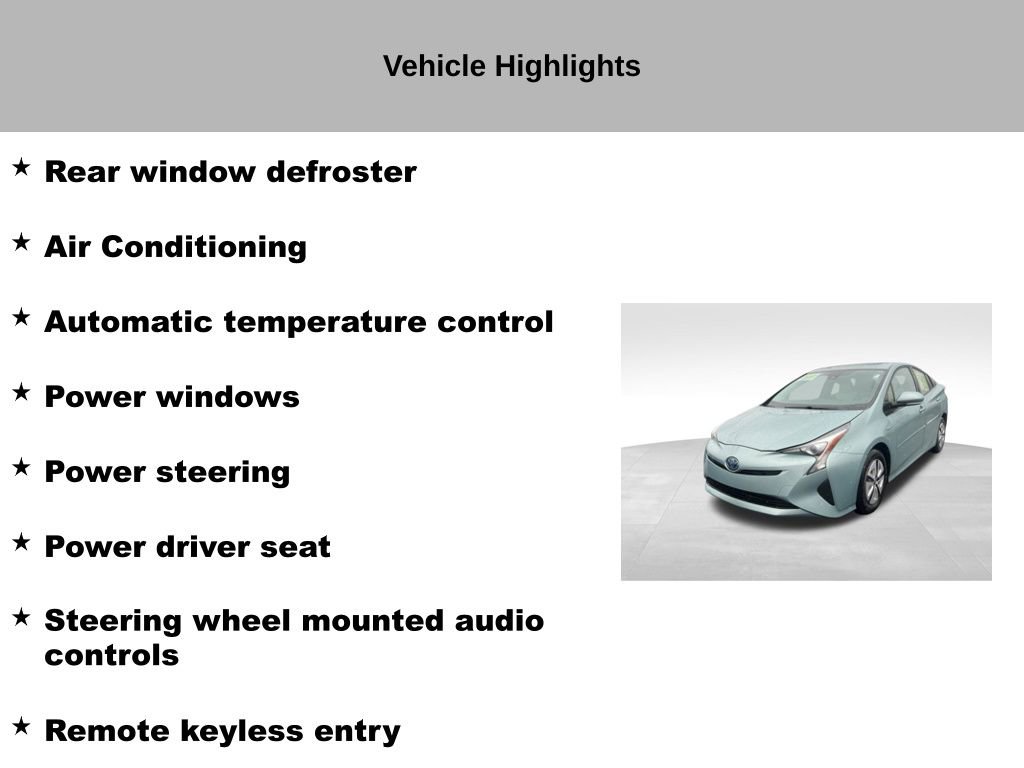 Vehicle Highlights

★ Rear window defroster

★ Air Conditioning

★ Automatic temperature control

★ Power windows

★ Power steering

★ Power driver seat

★ Steering wheel mounted audio controls

★ Remote keyless entry